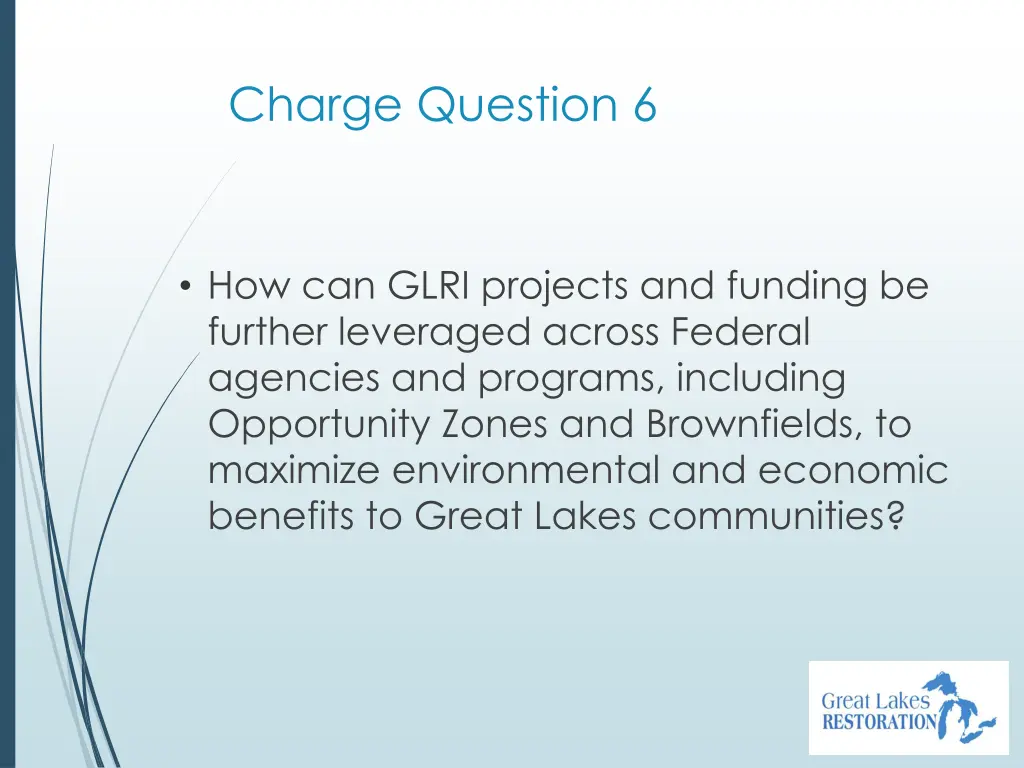 Charge Question 6

• How can GLRI projects and funding be further leveraged across Federal agencies and programs, including Opportunity Zones and Brownfields, to maximize environmental and economic benefits to Great Lakes communities?

Great Lakes RESTORATION